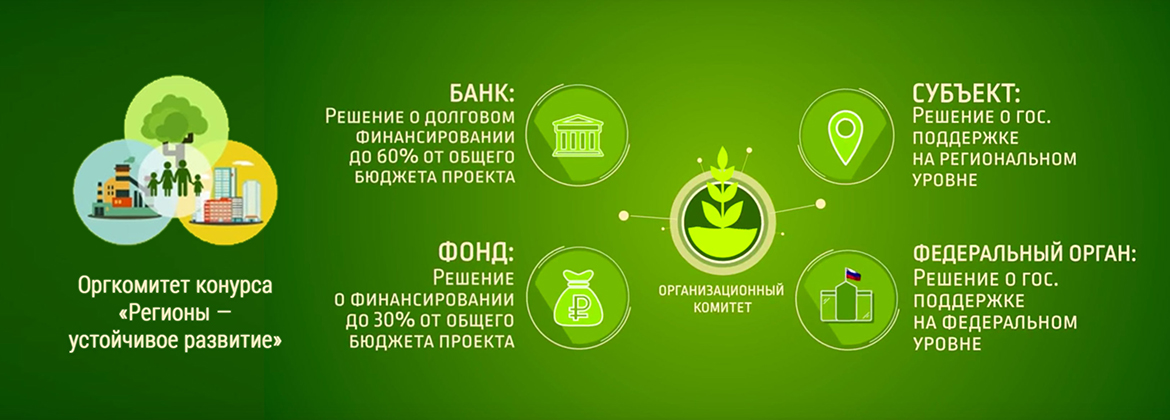 Оргкомитет конурса «Регионы — устойчивое развитие»

БАНК:
Решение о долговом финансировании до 60% от общего бюджета проекта

ФОНД:
Решение о финансировании до 30% от общего бюджета проекта

ОРГАНИЗАЦИОННЫЙ КОМИТЕТ

СУБЪЕКТ:
Решение о гос. поддержке на региональном уровне

ФЕДЕРАЛЬНЫЙ ОРГАН:
Решение о гос. поддержке на федеральном уровне